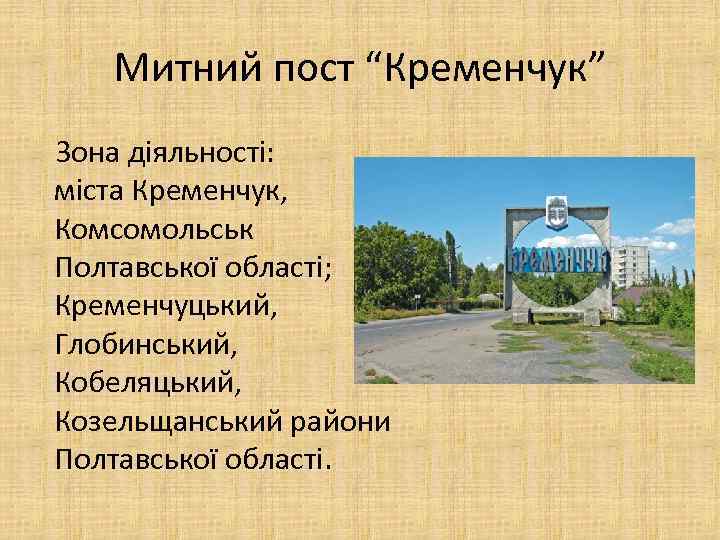 Митний пост “Кременчук”

Зона діяльності: міста Кременчук, Комсомольськ Полтавської області; Кременчуцький, Глобинський, Кобеляцький, Козельщанський райони Полтавської області.

Кременчук